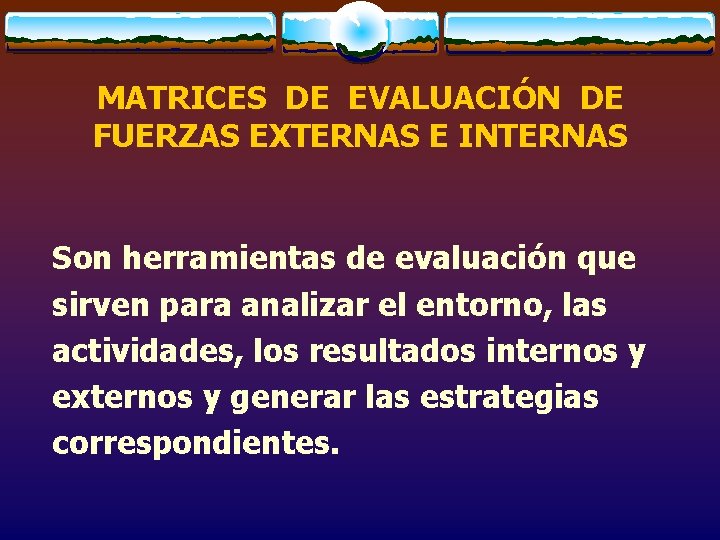 MATRICES DE EVALUACIÓN DE FUERZAS EXTERNAS E INTERNAS

Son herramientas de evaluación que sirven para analizar el entorno, las actividades, los resultados internos y externos y generar las estrategias correspondientes.